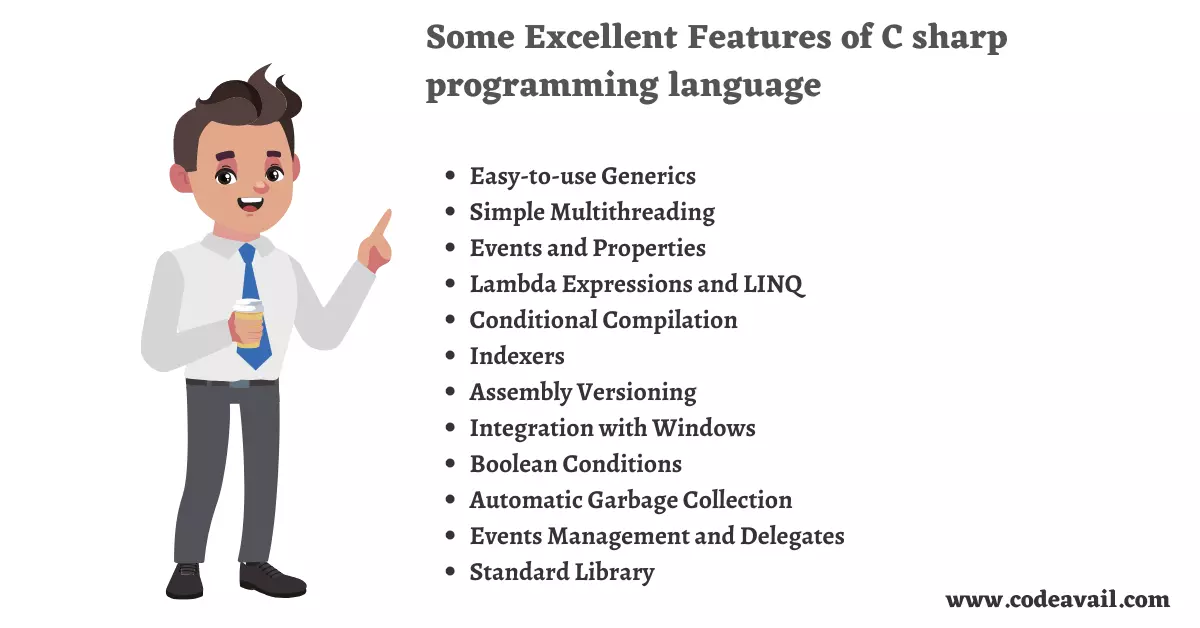 Some Excellent Features of C sharp programming language

- Easy-to-use Generics
- Simple Multithreading
- Events and Properties
- Lambda Expressions and LINQ
- Conditional Compilation
- Indexers
- Assembly Versioning
- Integration with Windows
- Boolean Conditions
- Automatic Garbage Collection
- Events Management and Delegates
- Standard Library

www.codeavail.com